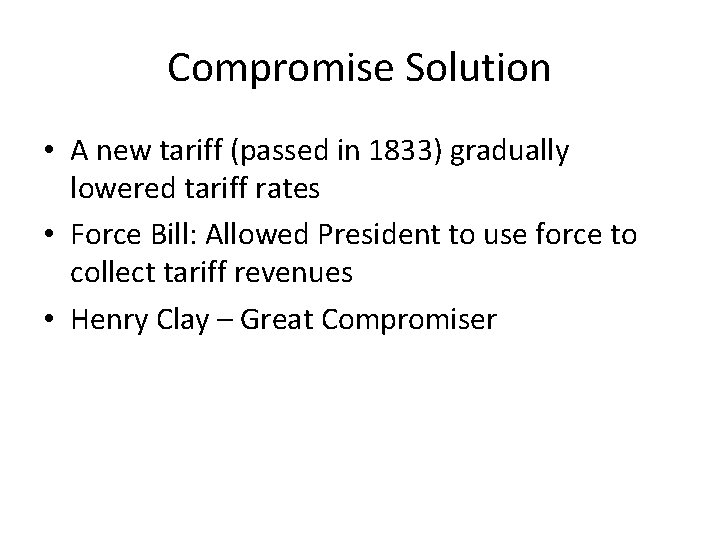 Compromise Solution

• A new tariff (passed in 1833) gradually lowered tariff rates
• Force Bill: Allowed President to use force to collect tariff revenues
• Henry Clay – Great Compromiser